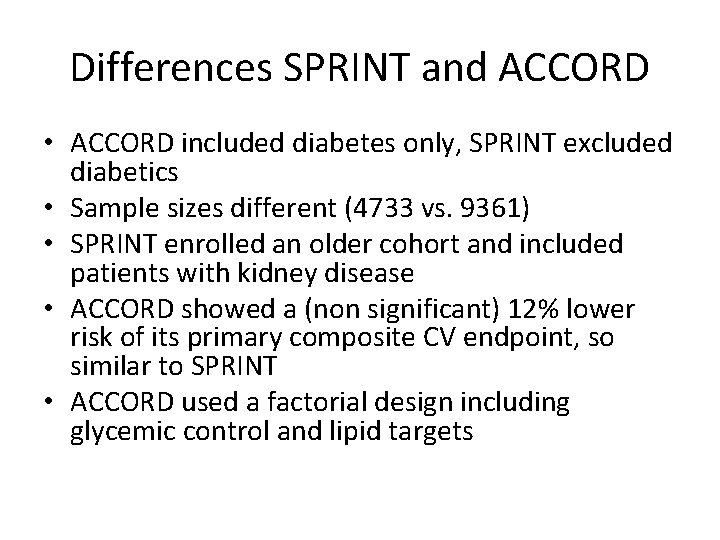 Differences SPRINT and ACCORD

• ACCORD included diabetes only, SPRINT excluded diabetics
• Sample sizes different (4733 vs. 9361)
• SPRINT enrolled an older cohort and included patients with kidney disease
• ACCORD showed a (non significant) 12% lower risk of its primary composite CV endpoint, so similar to SPRINT
• ACCORD used a factorial design including glycemic control and lipid targets